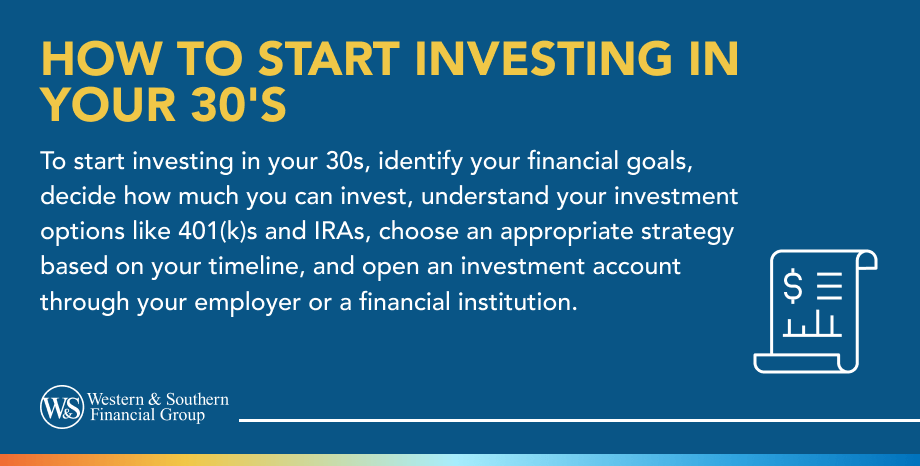 HOW TO START INVESTING IN YOUR 30'S

To start investing in your 30s, identify your financial goals, decide how much you can invest, understand your investment options like 401(k)s and IRAs, choose an appropriate strategy based on your timeline, and open an investment account through your employer or a financial institution.

$

W&S Western & Southern Financial Group